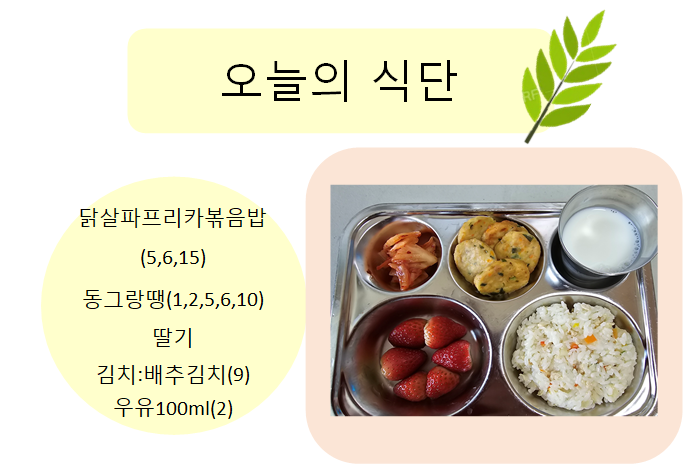 오늘의 식단

닭살파프리카볶음밥
(5,6,15)
동그랑땡(1,2,5,6,10)
딸기
김치:배추김치(9)
우유100ml(2)